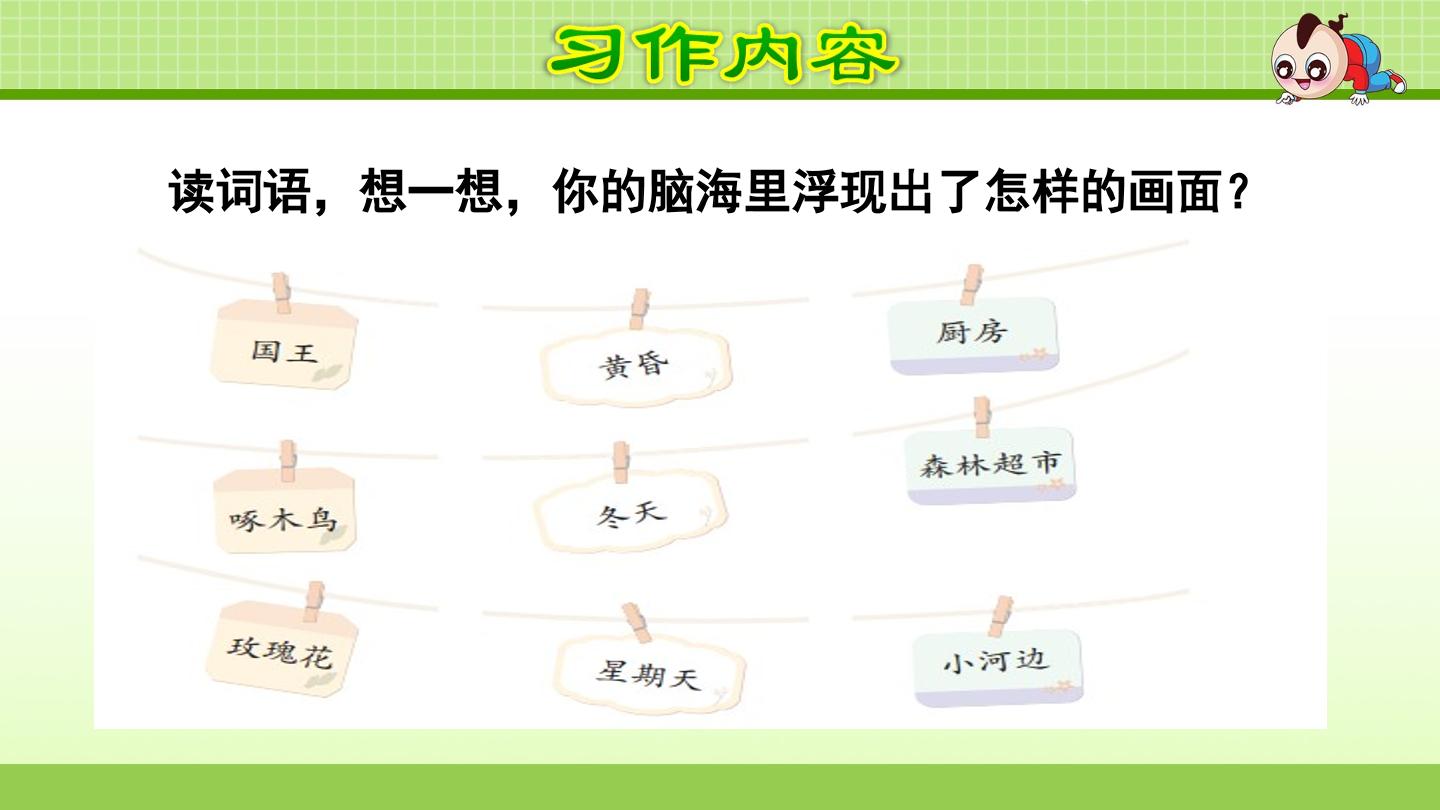 习作内容

读词语，想一想，你的脑海里浮现出了怎样的画面？

国王

啄木鸟

玫瑰花

黄昏

冬天

星期天

厨房

森林超市

小河边